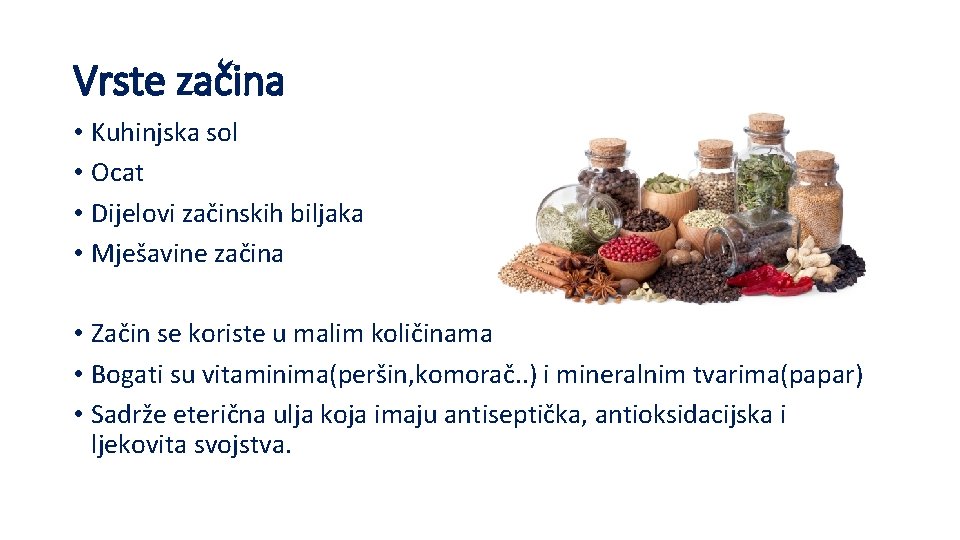 Vrste začina

• Kuhinjska sol
• Ocat
• Dijelovi začinskih biljaka
• Mješavine začina

• Začin se koriste u malim količinama
• Bogati su vitaminima(peršin,komorač..) i mineralnim tvarima(papar)
• Sadrže eterična ulja koja imaju antiseptička, antioksidacijska i ljekovita svojstva.